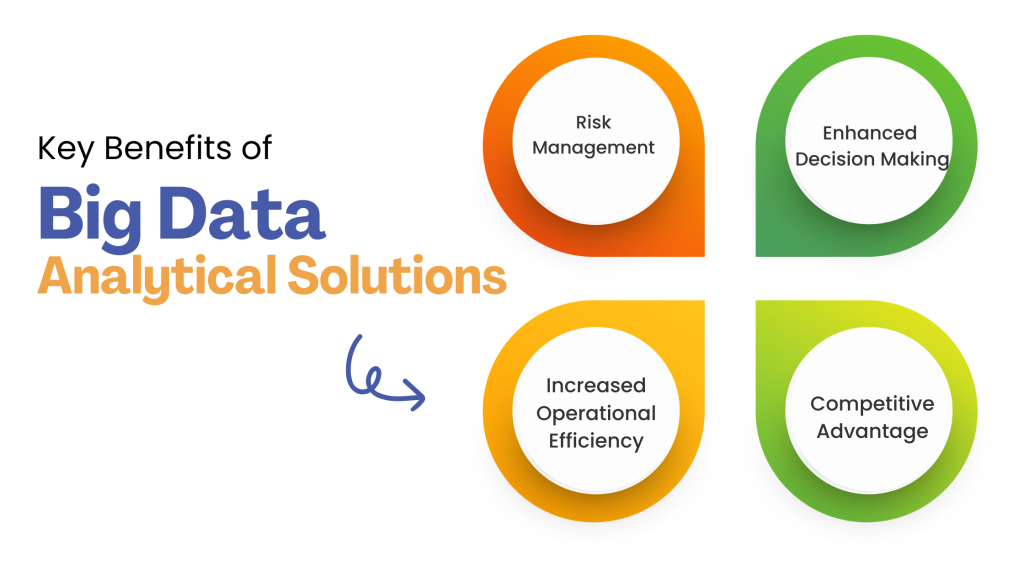 Key Benefits of

Big Data

Analytical Solutions

Risk Management

Enhanced Decision Making

Increased Operational Efficiency

Competitive Advantage